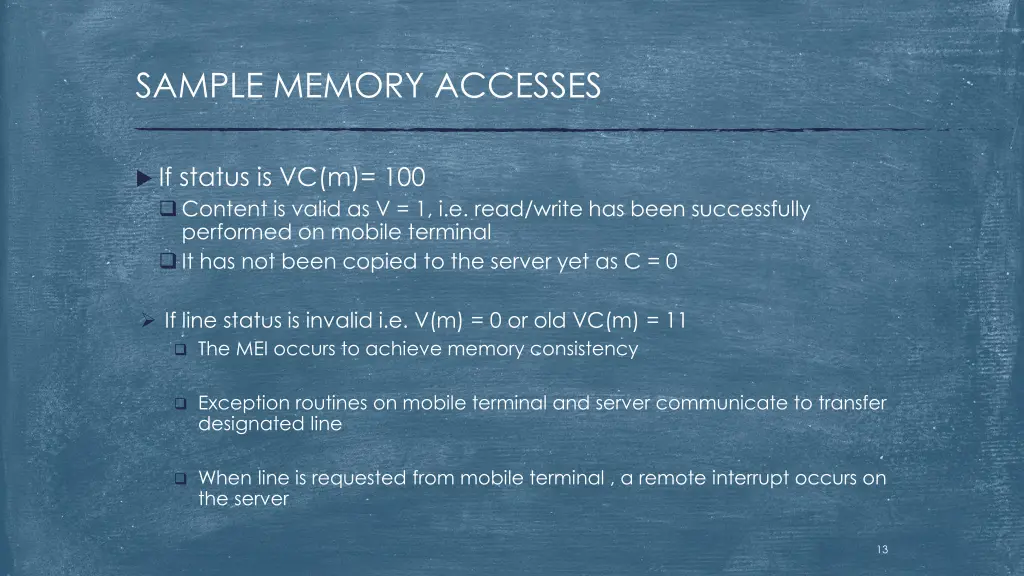 SAMPLE MEMORY ACCESSES

If status is VC(m)= 100

Content is valid as V = 1, i.e. read/write has been successfully performed on mobile terminal

It has not been copied to the server yet as C = 0

If line status is invalid i.e. V(m) = 0 or old VC(m) = 11

The MEI occurs to achieve memory consistency

Exception routines on mobile terminal and server communicate to transfer designated line

When line is requested from mobile terminal , a remote interrupt occurs on the server

13